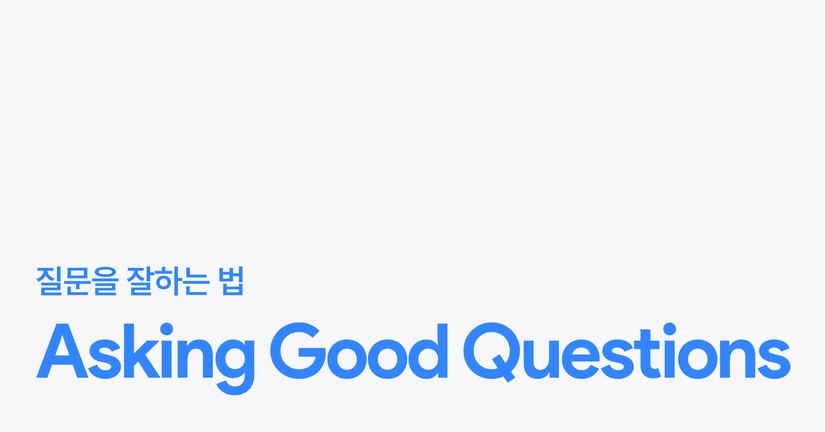 질문을 잘하는 법

Asking Good Questions